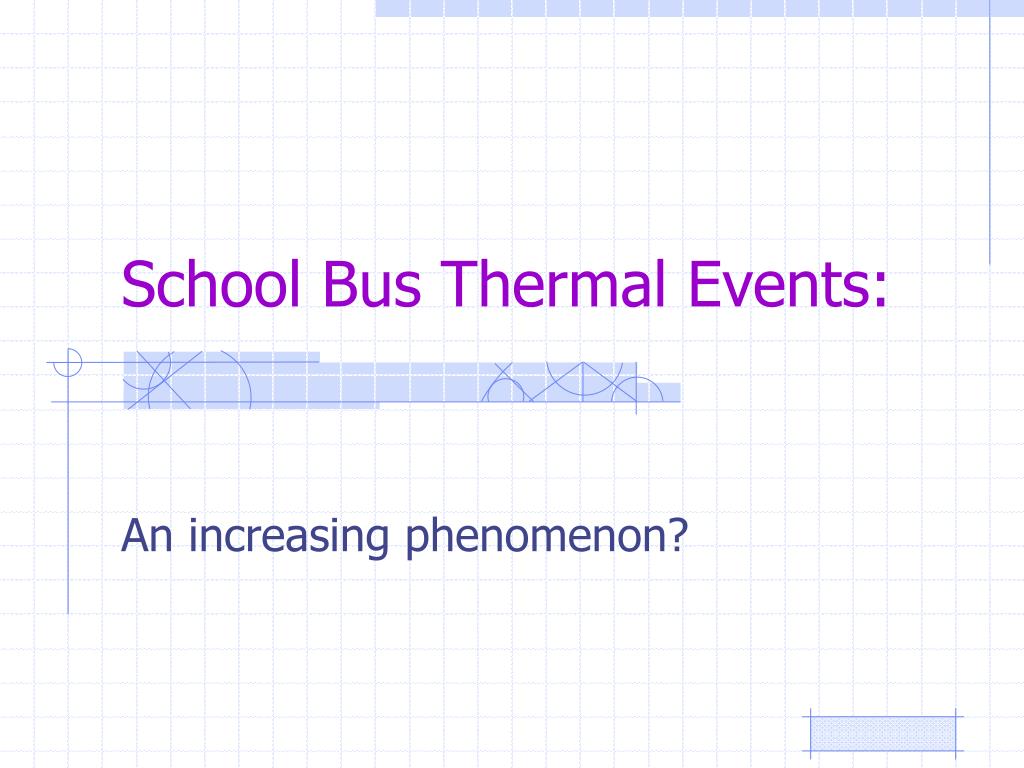 School Bus Thermal Events:

An increasing phenomenon?